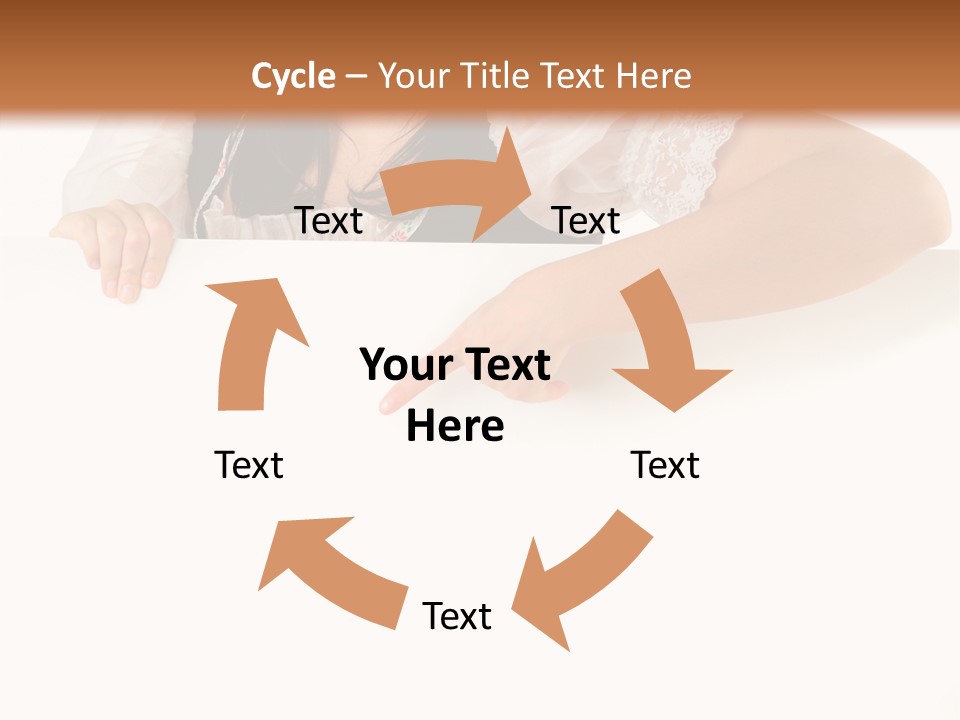 Cycle – Your Title Text Here

Text

Text

Your Text Here

Text

Text

Text